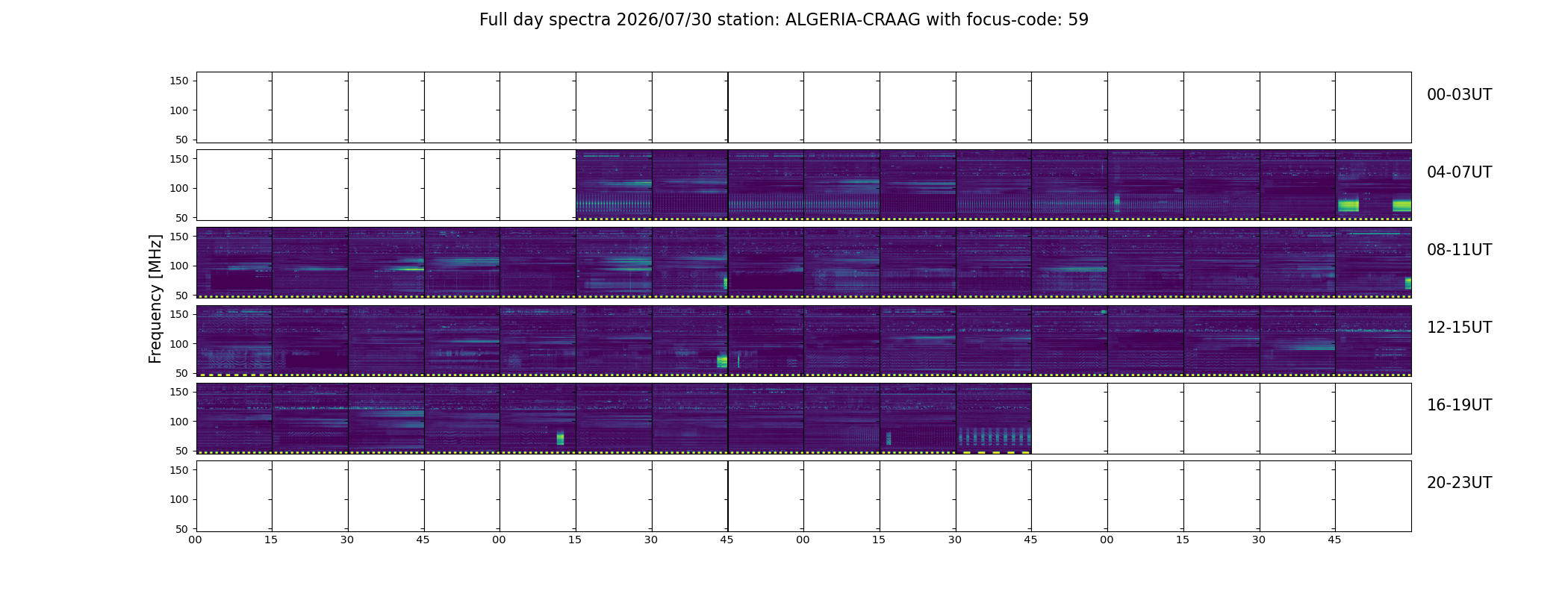 Full day spectra 2026/07/30 station: ALGERIA-CRAAG with focus-code: 59

Frequency [MHz]

150
100
50
00-03UT

150
100
50
04-07UT

150
100
50
08-11UT

150
100
50
12-15UT

150
100
50
16-19UT

150
100
50
20-23UT

00 15 30 45 00 15 30 45 00 15 30 45 00 15 30 45